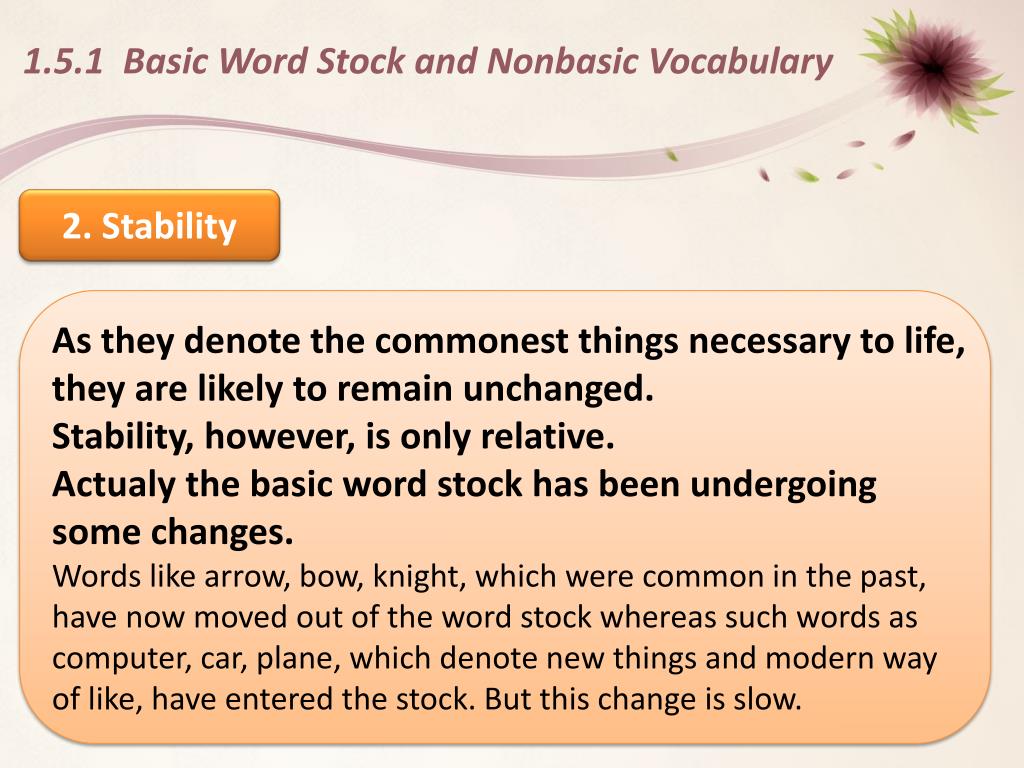 1.5.1 Basic Word Stock and Nonbasic Vocabulary

2. Stability

As they denote the commonest things necessary to life, they are likely to remain unchanged.
Stability, however, is only relative.
Actualy the basic word stock has been undergoing some changes.
Words like arrow, bow, knight, which were common in the past, have now moved out of the word stock whereas such words as computer, car, plane, which denote new things and modern way of like, have entered the stock. But this change is slow.